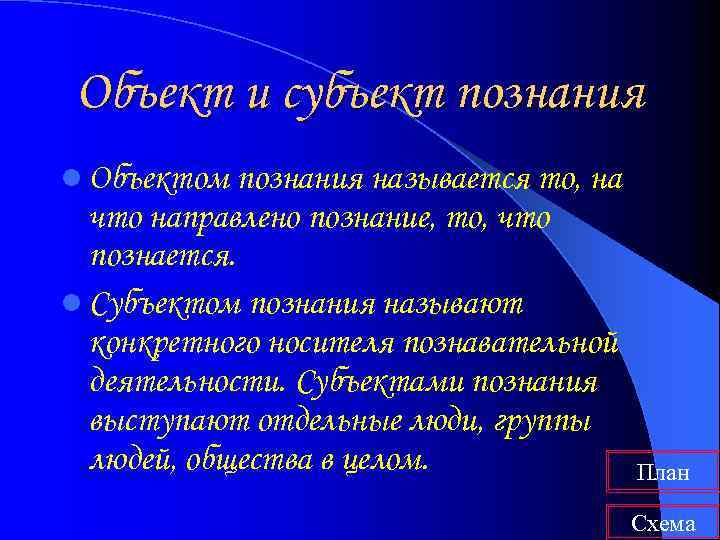 Объект и субъект познания

Объектом познания называется то, на что направлено познание, то, что познается.

Субъектом познания называют конкретного носителя познавательной деятельности. Субъектами познания выступают отдельные люди, группы людей, общества в целом.

План

Схема